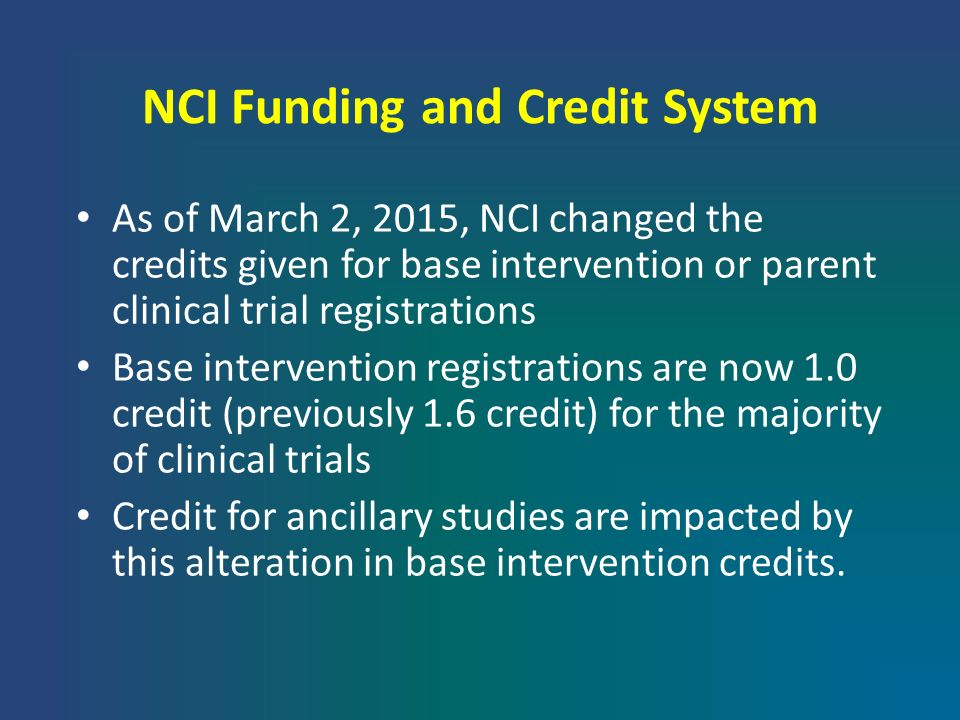 NCI Funding and Credit System

• As of March 2, 2015, NCI changed the credits given for base intervention or parent clinical trial registrations

• Base intervention registrations are now 1.0 credit (previously 1.6 credit) for the majority of clinical trials

• Credit for ancillary studies are impacted by this alteration in base intervention credits.